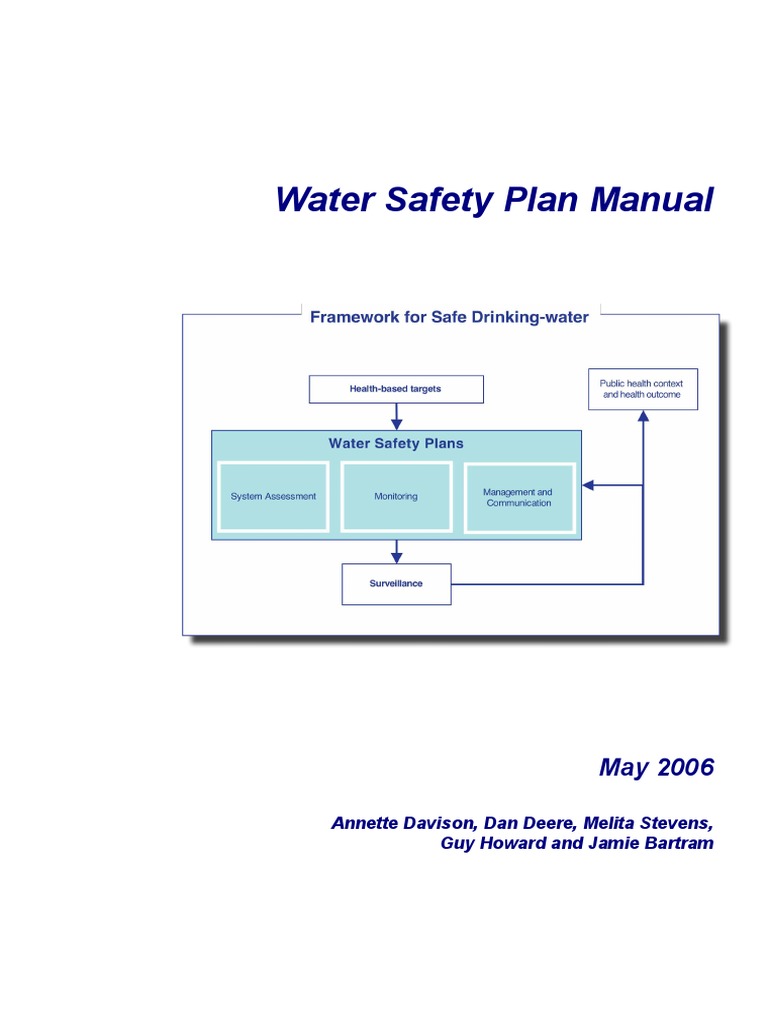 Water Safety Plan Manual

Framework for Safe Drinking-water

Health-based targets

Public health context and health outcome

Water Safety Plans

System Assessment

Monitoring

Management and Communication

Surveillance

May 2006

Annette Davison, Dan Deere, Melita Stevens, Guy Howard and Jamie Bartram